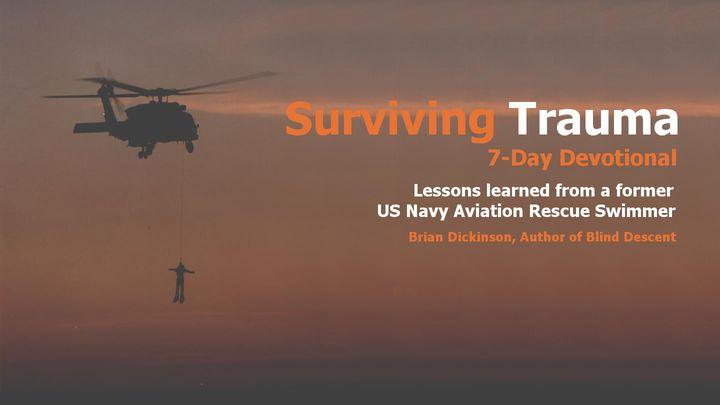 Surviving Trauma
7-Day Devotional

Lessons learned from a former US Navy Aviation Rescue Swimmer

Brian Dickinson, Author of Blind Descent